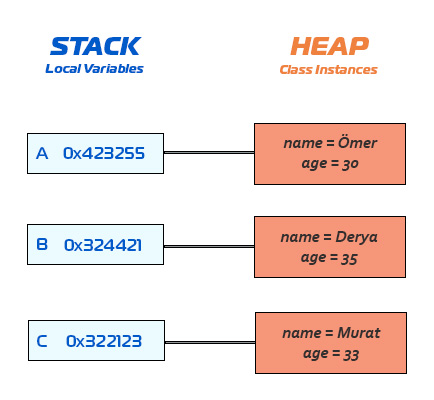 STACK
Local Variables

HEAP
Class Instances

A 0x423255

name = Ömer
age = 30

B 0x324421

name = Derya
age = 35

C 0x322123

name = Murat
age = 33